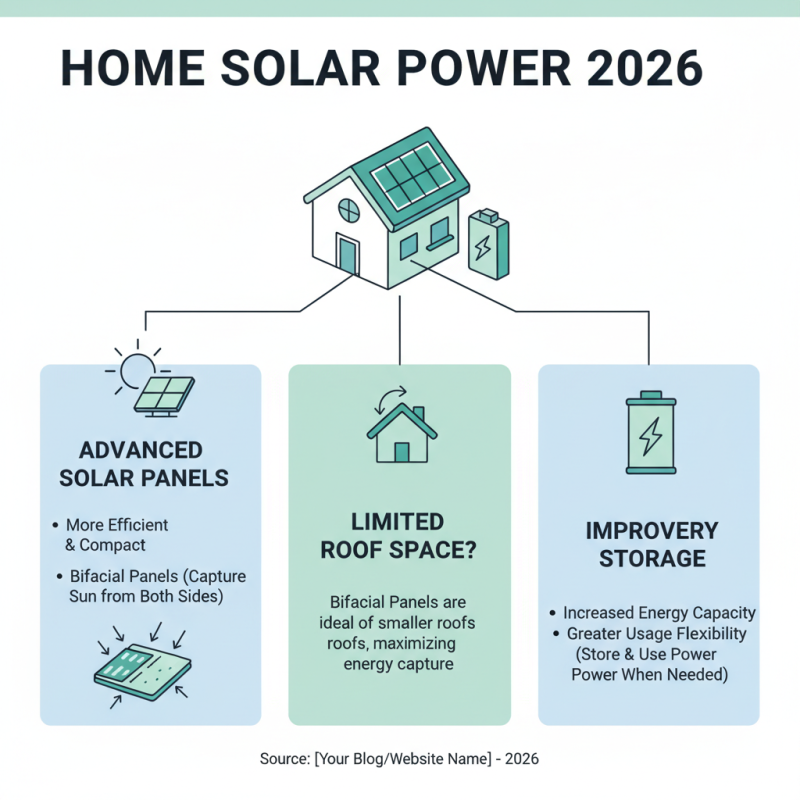 HOME SOLAR POWER 2026

ADVANCED SOLAR PANELS

• More Efficient & Compact
• Bifacial Panels (Capture Sun from Both Sides)

LIMITED ROOF SPACE?

Bifacial Panels are ideal of smaller roofs roofs, maximizing energy capture

IMPROVERY STORAGE

• Increased Energy Capacity
• Greater Usage Flexibility (Store & Use Power Power When Needed)

Source: [Your Blog/Website Name] - 2026